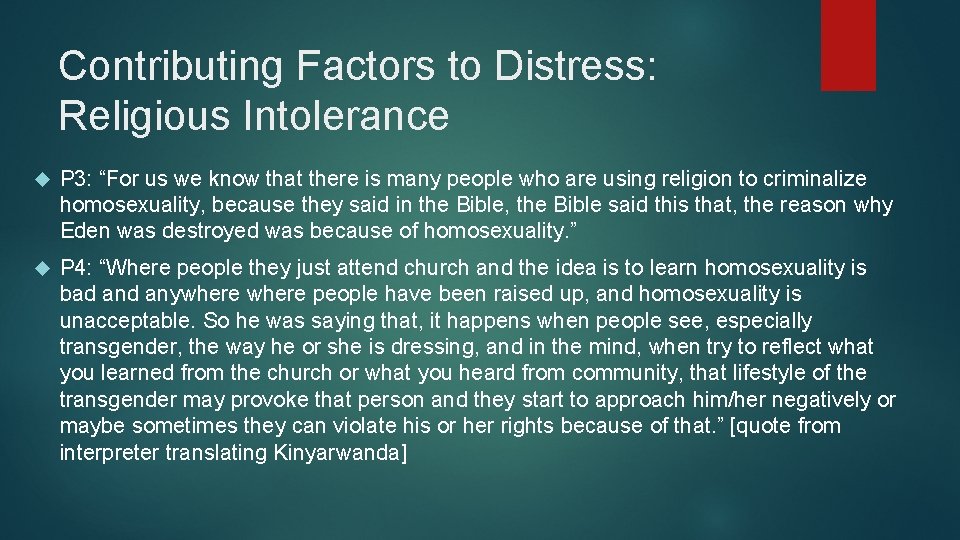 Contributing Factors to Distress: Religious Intolerance

P3: “For us we know that there is many people who are using religion to criminalize homosexuality, because they said in the Bible, the Bible said this that, the reason why Eden was destroyed was because of homosexuality.”

P4: “Where people they just attend church and the idea is to learn homosexuality is bad and anywhere where people have been raised up, and homosexuality is unacceptable. So he was saying that, it happens when people see, especially transgender, the way he or she is dressing, and in the mind, when try to reflect what you learned from the church or what you heard from community, that lifestyle of the transgender may provoke that person and they start to approach him/her negatively or maybe sometimes they can violate his or her rights because of that.” [quote from interpreter translating Kinyarwanda]